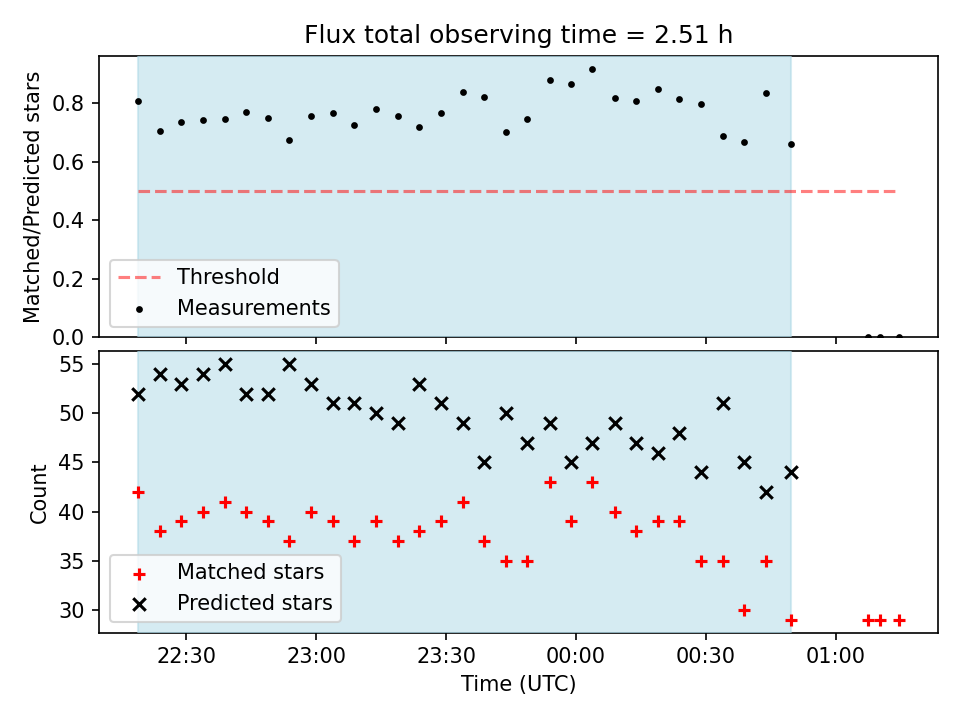 Flux total observing time = 2.51 h

Matched/Predicted stars

0.8
0.6
0.4
0.2
0.0

Threshold
Measurements

Count

55
50
45
40
35
30

Matched stars
Predicted stars

22:30
23:00
23:30
00:00
00:30
01:00

Time (UTC)